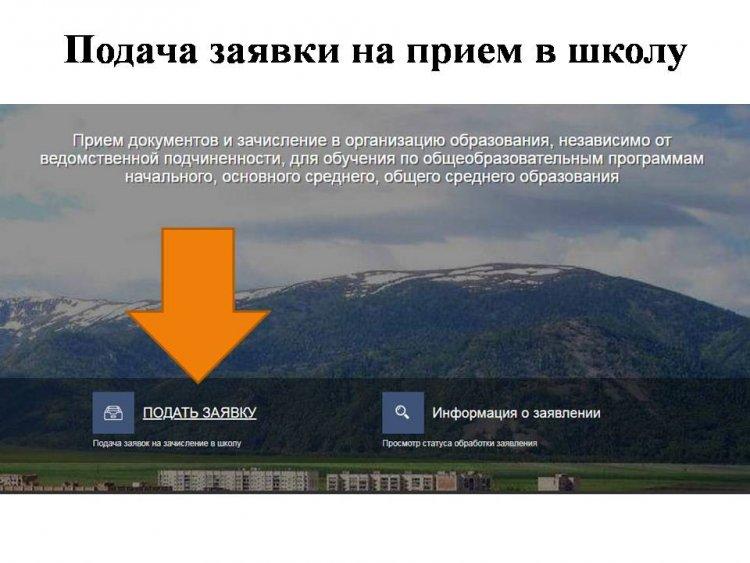 Подача заявки на прием в школу

Прием документов и зачисление в организацию образования, независимо от ведомственной подчиненности, для обучения по общеобразовательным программам начального, основного среднего, общего среднего образования

ПОДАТЬ ЗАЯВКУ

Подача заявок на зачисление в школу

Информация о заявлении

Просмотр статуса обработки заявления